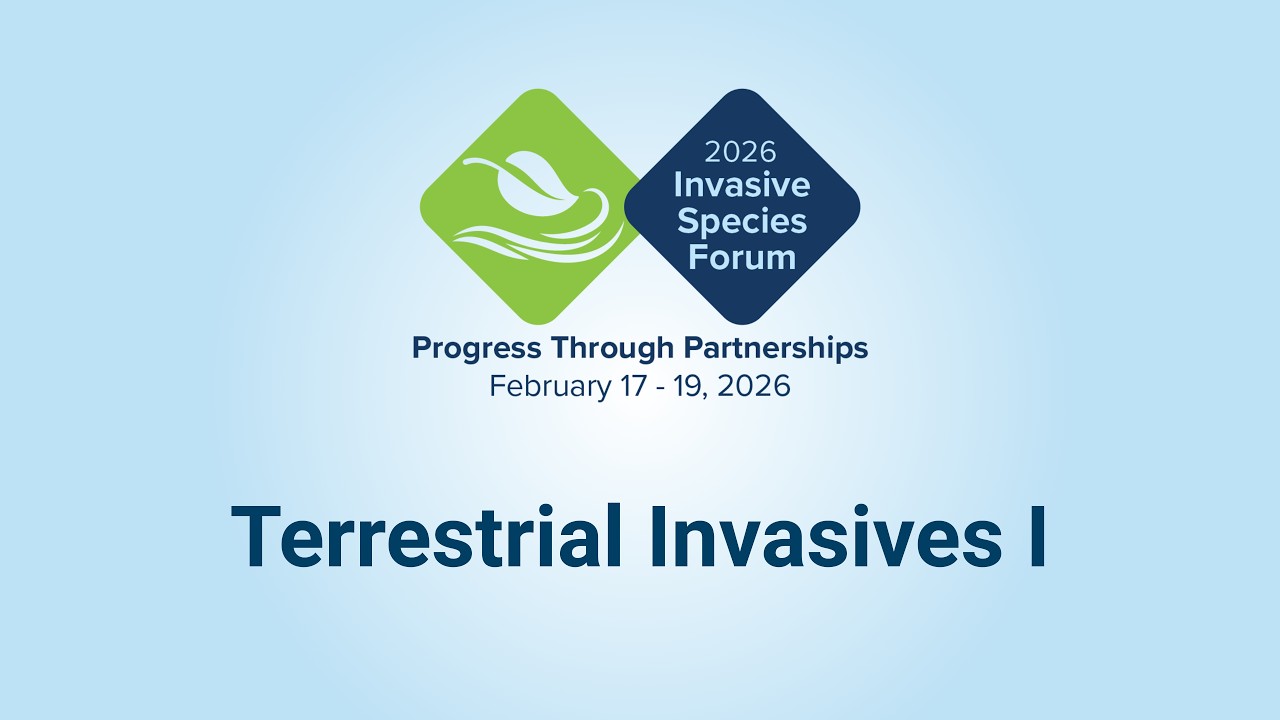 2026
Invasive
Species
Forum

Progress Through Partnerships
February 17 - 19, 2026

Terrestrial Invasives I